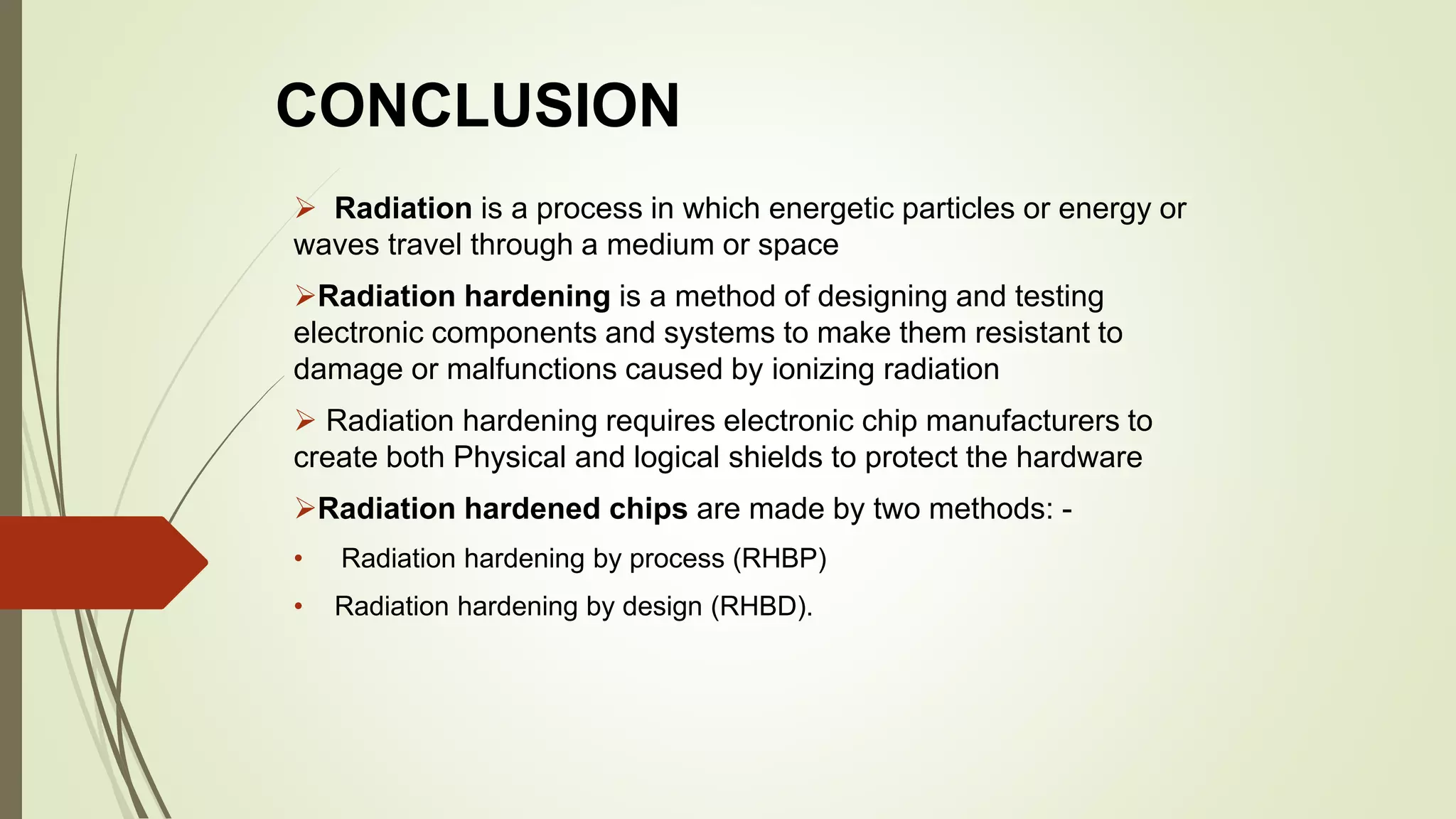 CONCLUSION

➢ Radiation is a process in which energetic particles or energy or waves travel through a medium or space

➢Radiation hardening is a method of designing and testing electronic components and systems to make them resistant to damage or malfunctions caused by ionizing radiation

➢ Radiation hardening requires electronic chip manufacturers to create both Physical and logical shields to protect the hardware

➢Radiation hardened chips are made by two methods: -

• Radiation hardening by process (RHBP)

• Radiation hardening by design (RHBD).